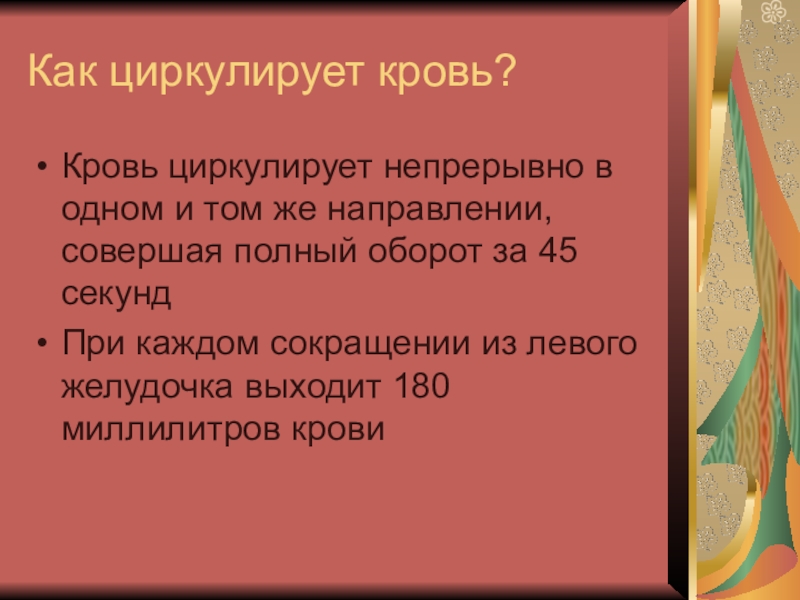 Как циркулирует кровь?

• Кровь циркулирует непрерывно в одном и том же направлении, совершая полный оборот за 45 секунд

• При каждом сокращении из левого желудочка выходит 180 миллилитров крови